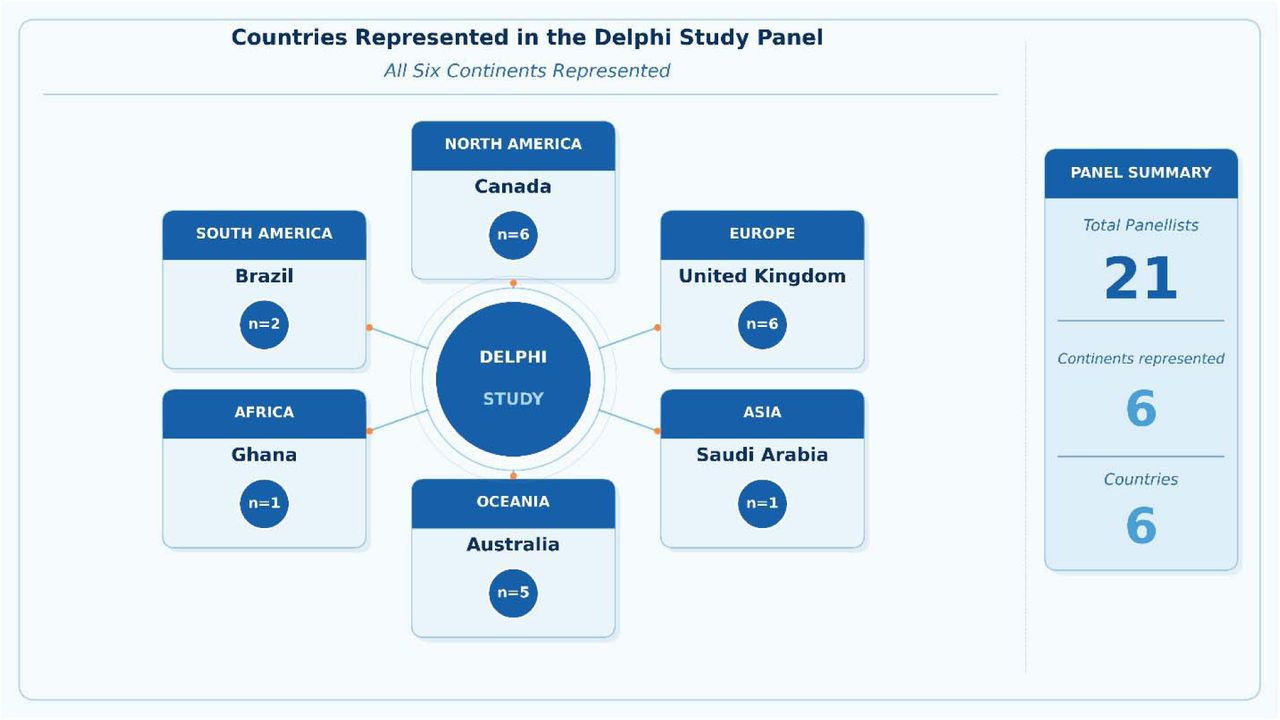 Countries Represented in the Delphi Study Panel

All Six Continents Represented

NORTH AMERICA
Canada
n=6

SOUTH AMERICA
Brazil
n=2

EUROPE
United Kingdom
n=6

DELPHI
STUDY

AFRICA
Ghana
n=1

ASIA
Saudi Arabia
n=1

OCEANIA
Australia
n=5

PANEL SUMMARY

Total Panellists
21

Continents represented
6

Countries
6